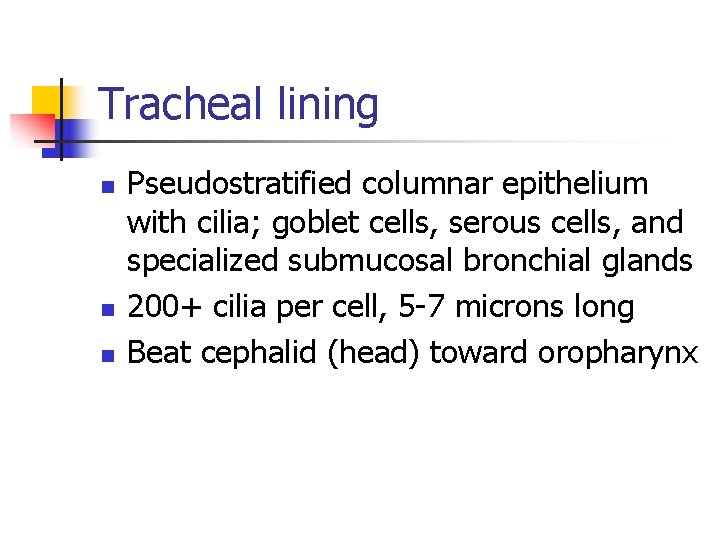 Tracheal lining

- Pseudostratified columnar epithelium with cilia; goblet cells, serous cells, and specialized submucosal bronchial glands
- 200+ cilia per cell, 5-7 microns long
- Beat cephalid (head) toward oropharynx